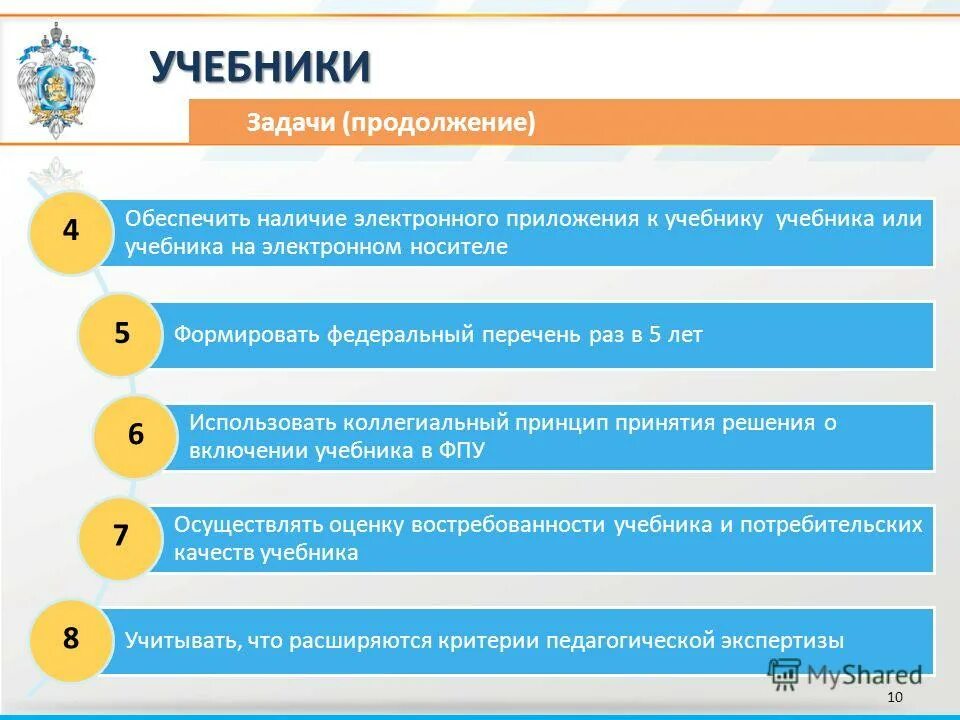 УЧЕБНИКИ

Задачи (продолжение)

4

Обеспечить наличие электронного приложения к учебнику учебника или учебника на электронном носителе

5

Формировать федеральный перечень раз в 5 лет

6

Использовать коллегиальный принцип принятия решения о включении учебника в ФПУ

7

Осуществлять оценку востребованности учебника и потребительских качеств учебника

8

Учитывать, что расширяются критерии педагогической экспертизы

MyShared

10